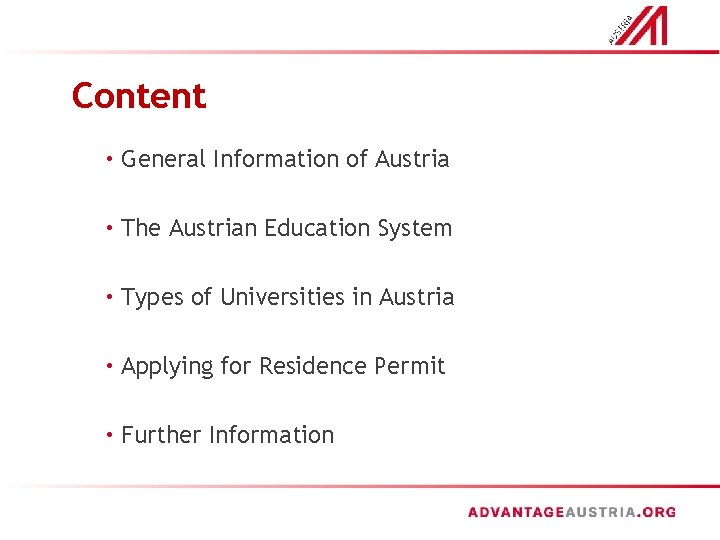 AUSTRIA

Content

• General Information of Austria

• The Austrian Education System

• Types of Universities in Austria

• Applying for Residence Permit

• Further Information

ADVANTAGEAUSTRIA.ORG